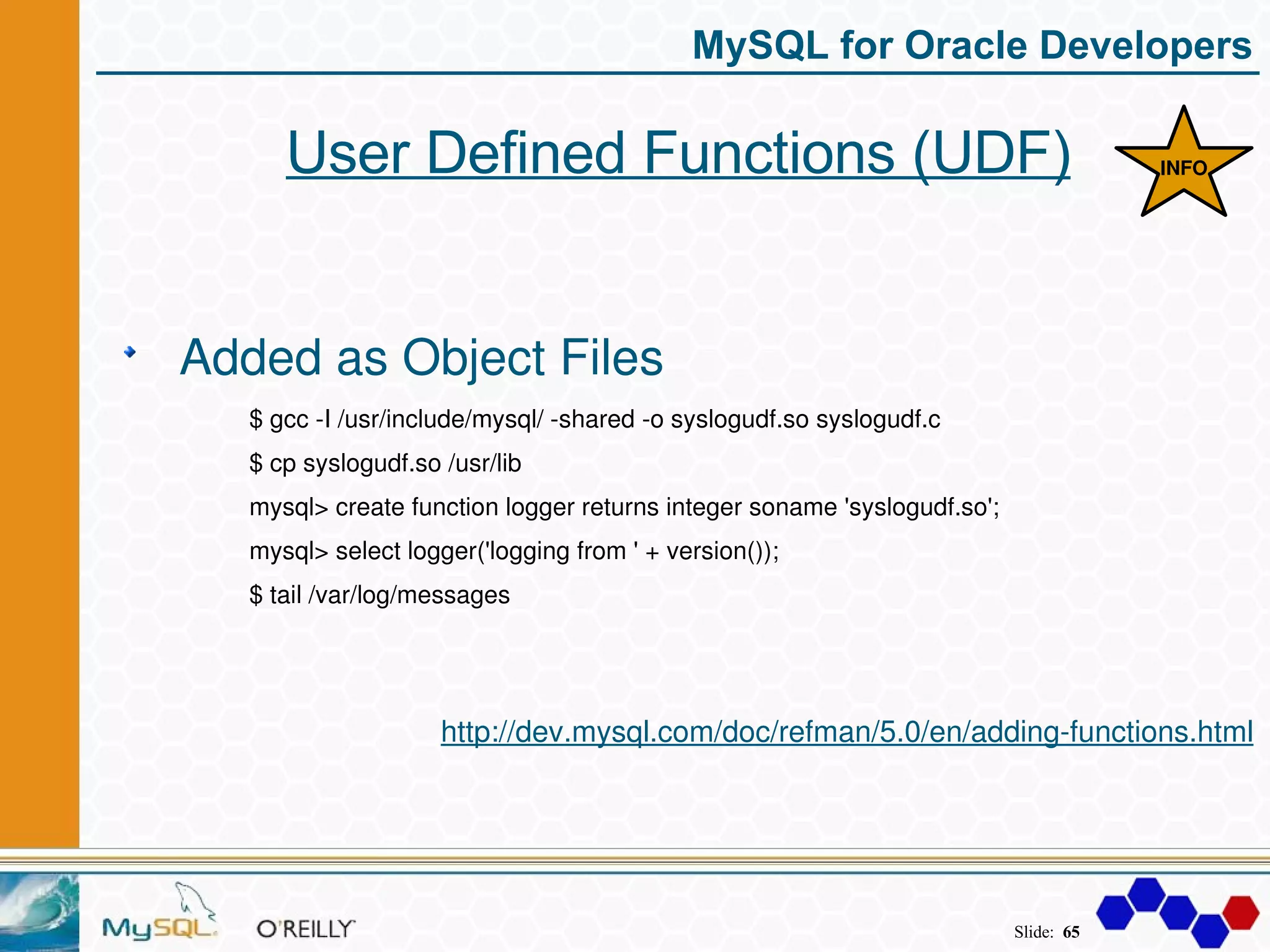 MySQL for Oracle Developers

User Defined Functions (UDF)

INFO

Added as Object Files

$ gcc -I /usr/include/mysql/ -shared -o syslogudf.so syslogudf.c

$ cp syslogudf.so /usr/lib

mysql> create function logger returns integer soname 'syslogudf.so';

mysql> select logger('logging from ' + version());

$ tail /var/log/messages

http://dev.mysql.com/doc/refman/5.0/en/adding-functions.html

MySQL O'REILLY

Slide: 65